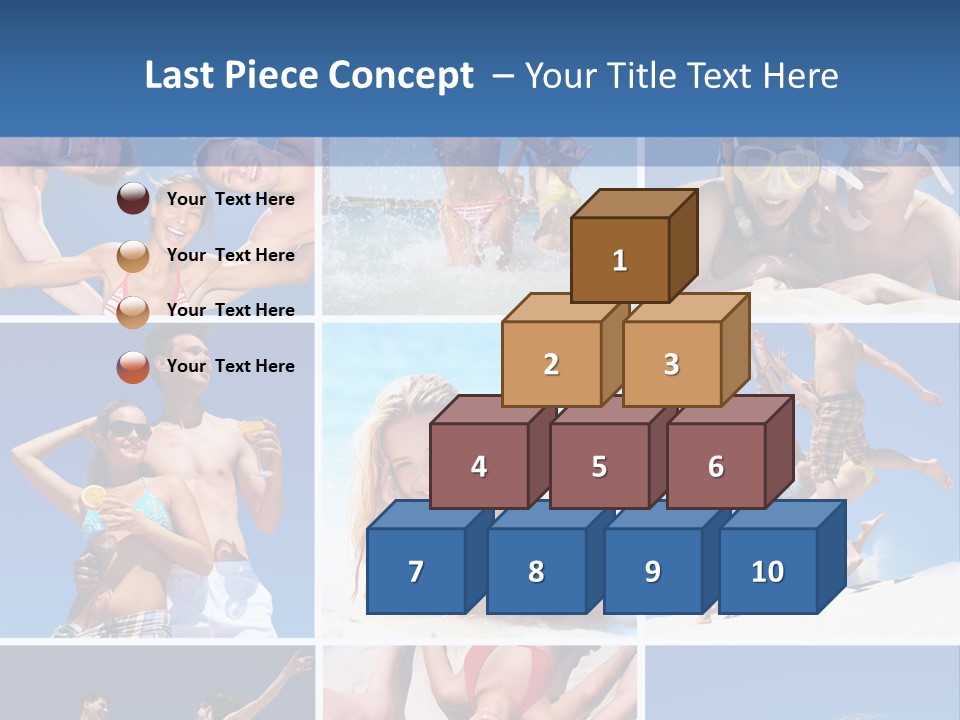 Last Piece Concept – Your Title Text Here

Your Text Here

Your Text Here

Your Text Here

Your Text Here

1

2

3

4

5

6

7

8

9

10